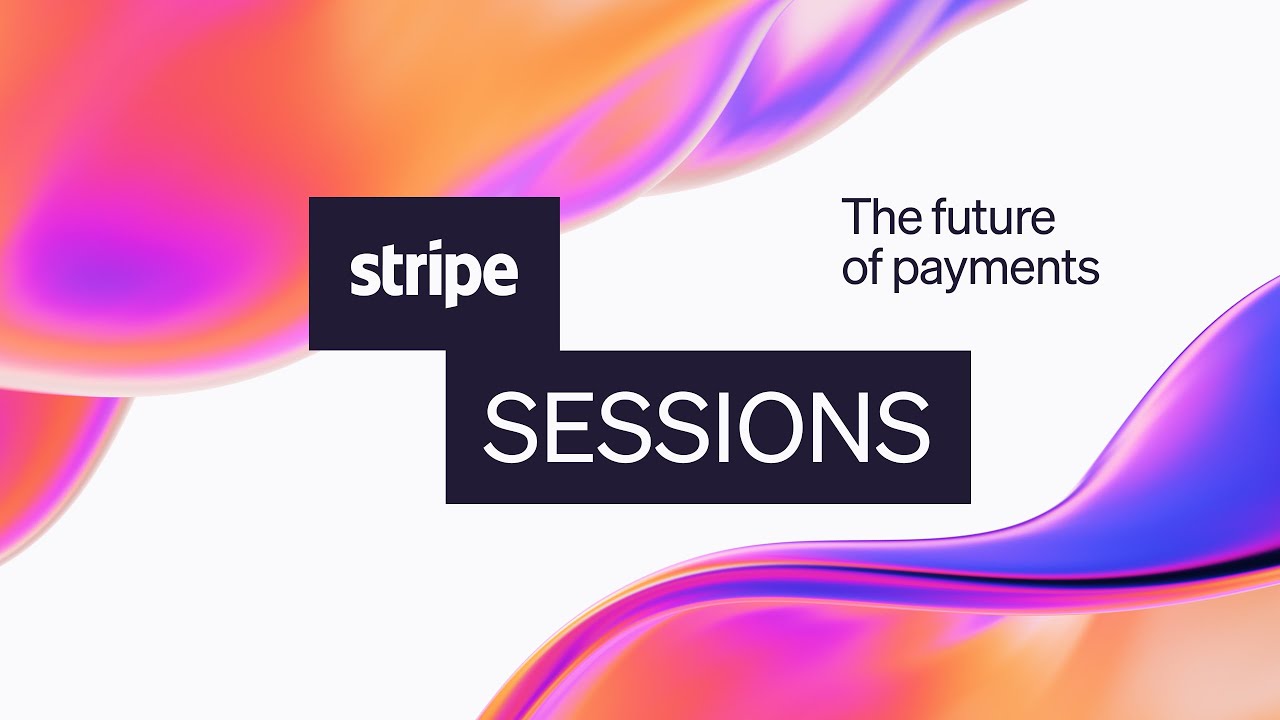 stripe
SESSIONS

The future of payments